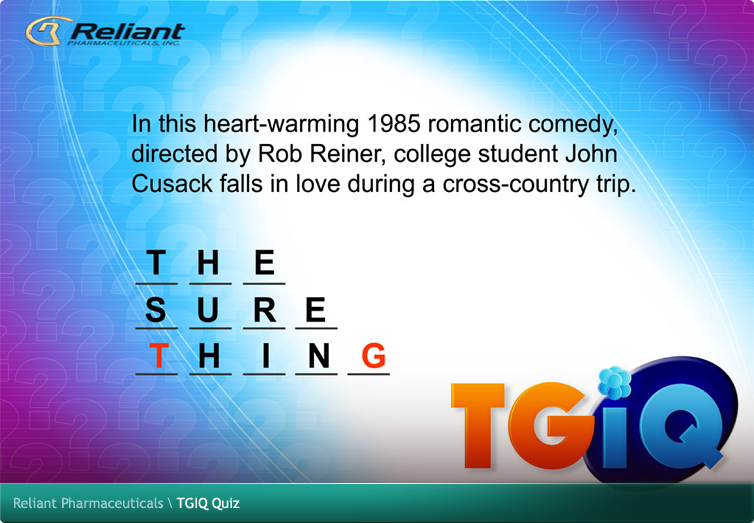 Reliant
PHARMACEUTICALS, INC.

In this heart-warming 1985 romantic comedy, directed by Rob Reiner, college student John Cusack falls in love during a cross-country trip.

T H E
S U R E
T H I N G

TGIQ

Reliant Pharmaceuticals \ TGIQ Quiz